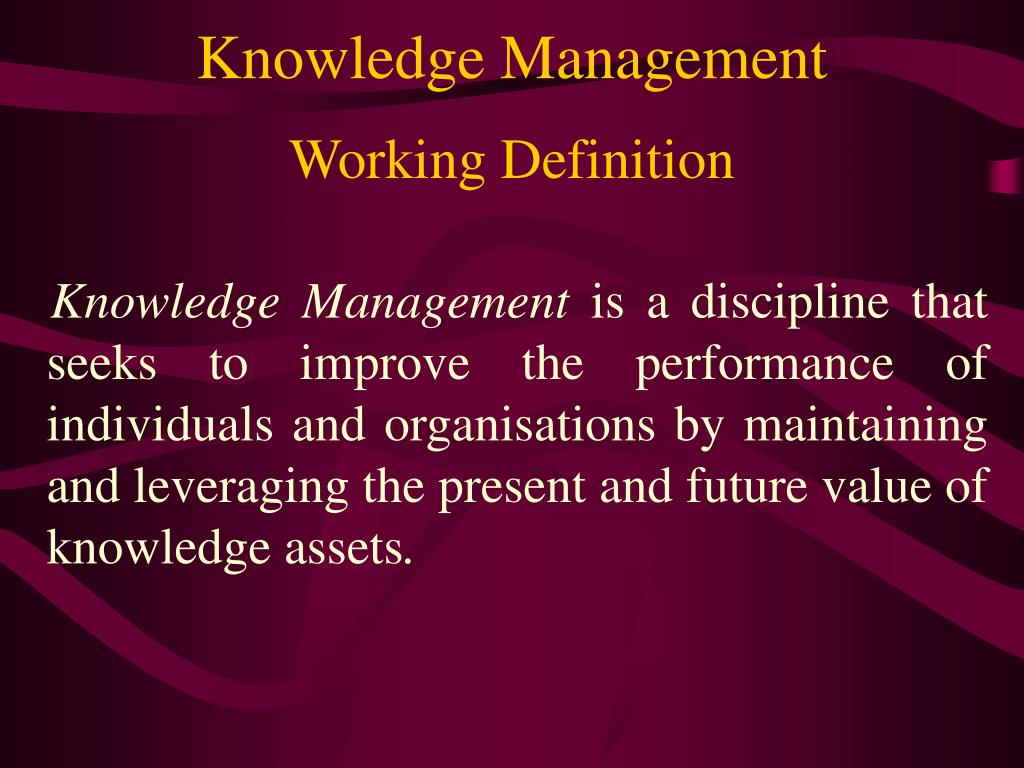 Knowledge Management

Working Definition

Knowledge Management is a discipline that seeks to improve the performance of individuals and organisations by maintaining and leveraging the present and future value of knowledge assets.